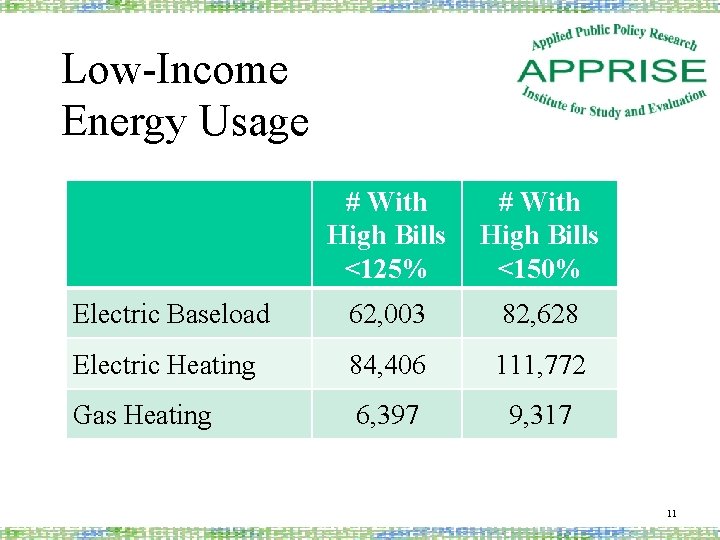 Low-Income Energy Usage

Applied Public Policy Research
APPRISE
Institute for Study and Evaluation

| | # With High Bills <125% | # With High Bills <150% |
|---|---|---|
| Electric Baseload | 62,003 | 82,628 |
| Electric Heating | 84,406 | 111,772 |
| Gas Heating | 6,397 | 9,317 |

11